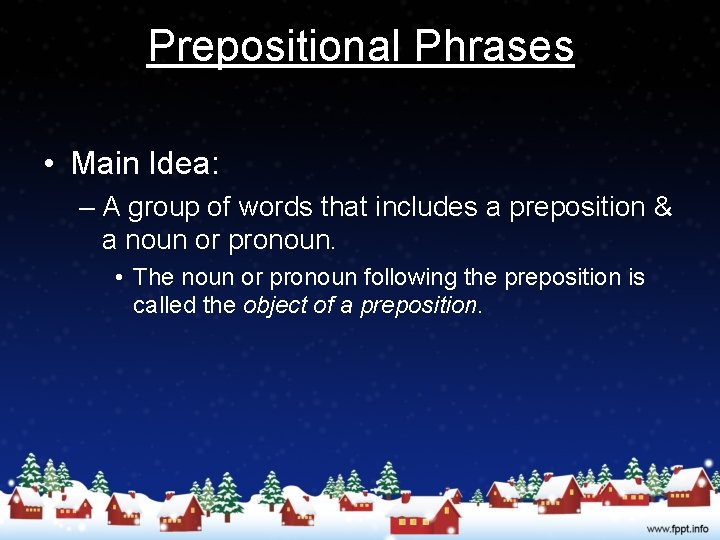 Prepositional Phrases

• Main Idea:

– A group of words that includes a preposition & a noun or pronoun.

• The noun or pronoun following the preposition is called the object of a preposition.

www.fppt.info